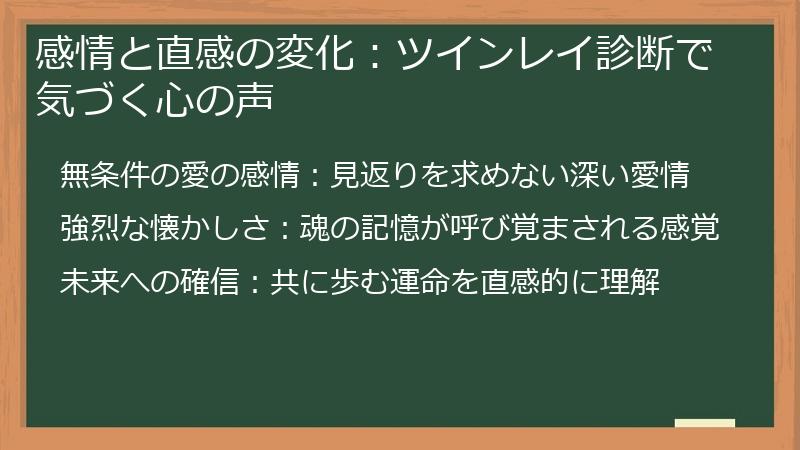 感情と直感の変化：ツインレイ診断で気づく心の声

無条件の愛の感情：見返りを求めない深い愛情

強烈な懐かしさ：魂の記憶が呼び覚まされる感覚

未来への確信：共に歩む運命を直感的に理解